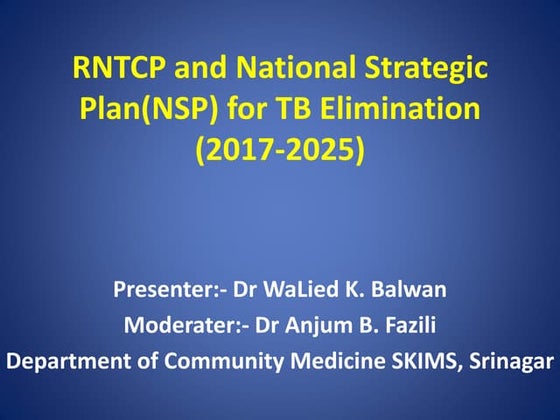 RNTCP and National Strategic Plan(NSP) for TB Elimination (2017-2025)

Presenter:- Dr WaLied K. Balwan

Moderater:- Dr Anjum B. Fazili

Department of Community Medicine SKIMS, Srinagar